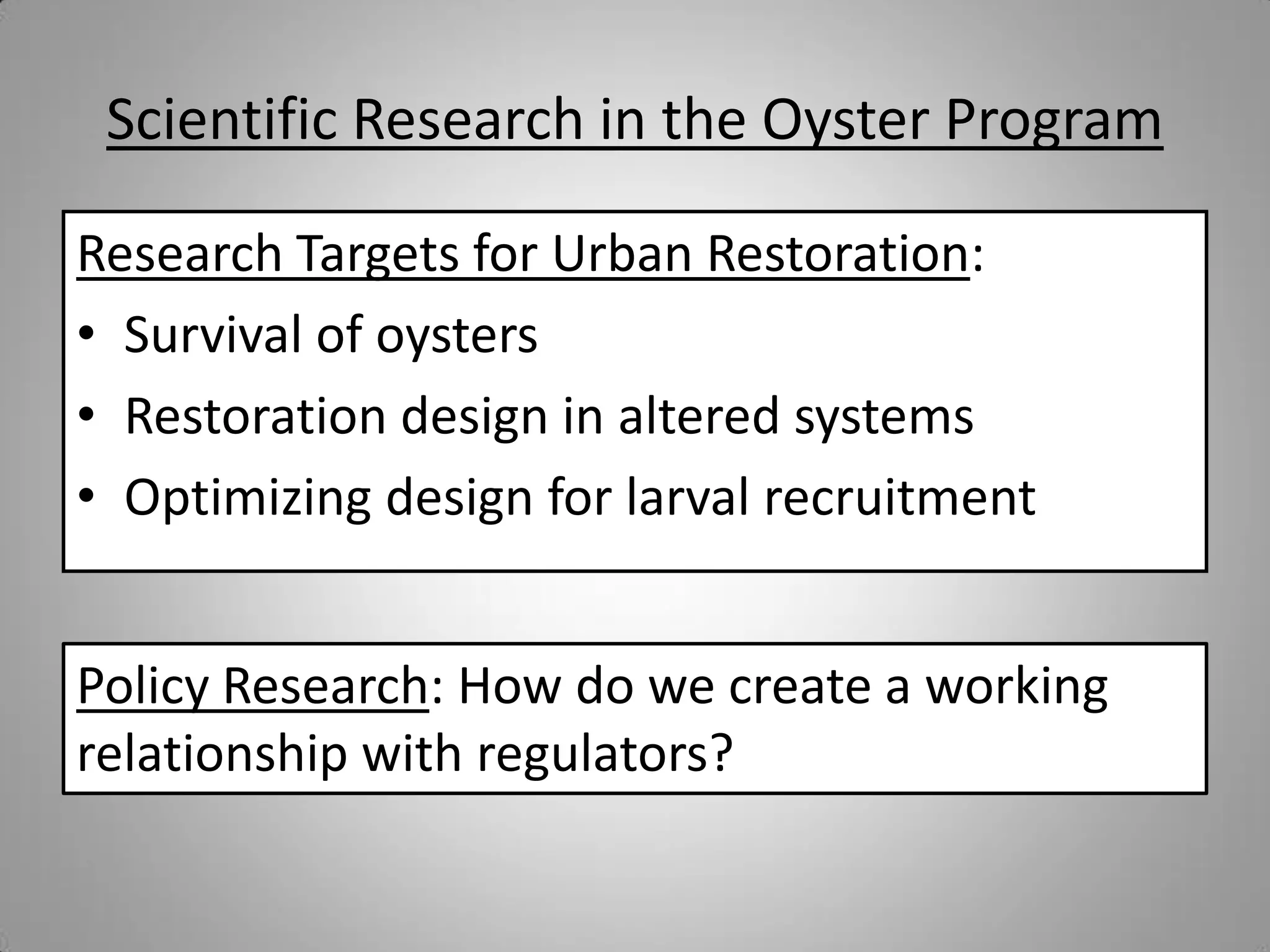 Scientific Research in the Oyster Program

Research Targets for Urban Restoration:
• Survival of oysters
• Restoration design in altered systems
• Optimizing design for larval recruitment

Policy Research: How do we create a working relationship with regulators?